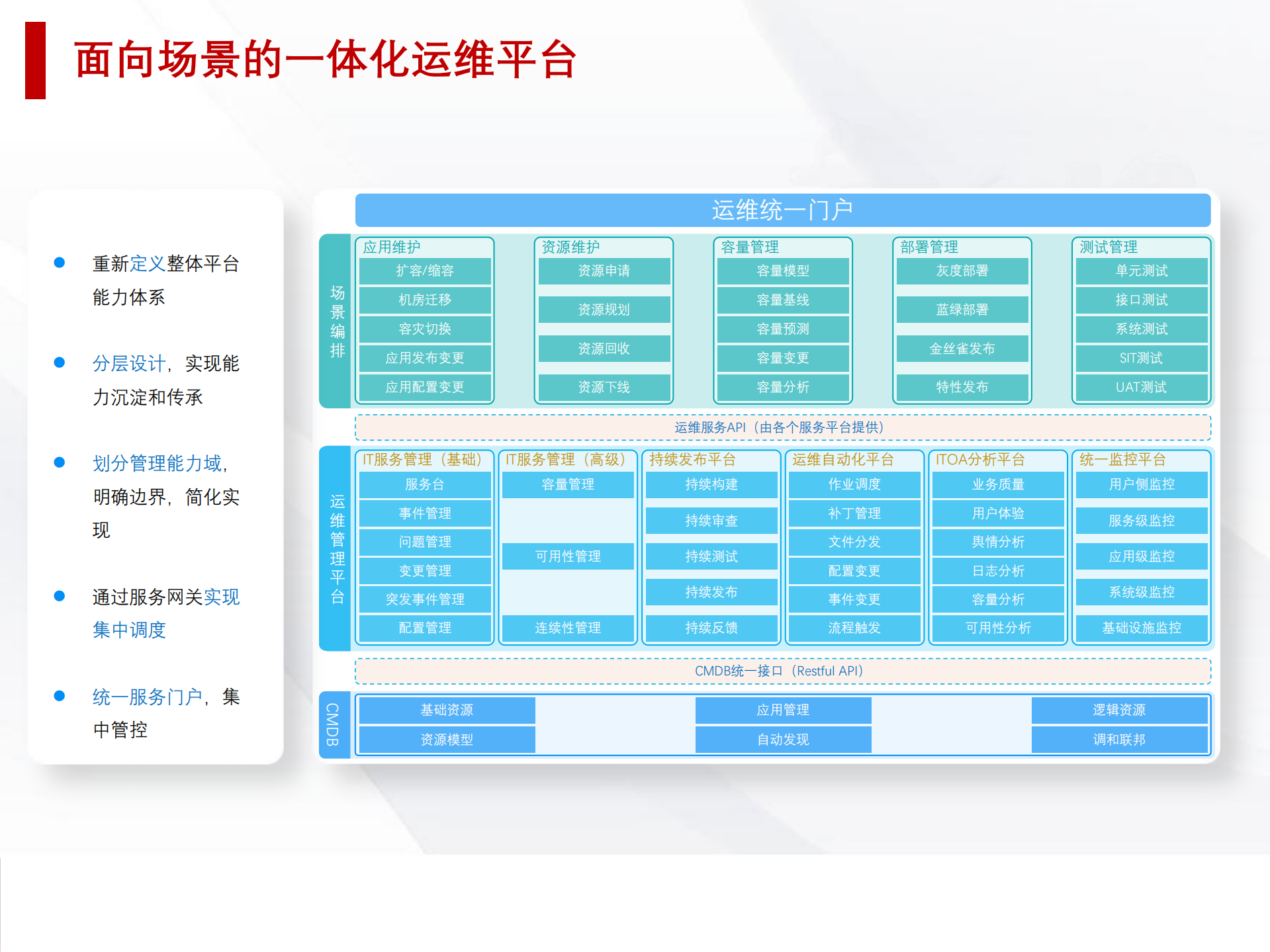 面向场景的一体化运维平台

重新定义整体平台能力体系

分层设计，实现能力沉淀和传承

划分管理能力域，明确边界，简化实现

通过服务网关实现集中调度

统一服务门户，集中管控

运维统一门户

场景编排

应用维护
扩容/缩容
机房迁移
容灾切换
应用发布变更
应用配置变更

资源维护
资源申请
资源规划
资源回收
资源下线

容量管理
容量模型
容量基线
容量预测
容量变更
容量分析

部署管理
灰度部署
蓝绿部署
金丝雀发布
特性发布

测试管理
单元测试
接口测试
系统测试
SIT测试
UAT测试

运维服务API（由各个服务平台提供）

运维管理平台

IT服务管理（基础）
服务台
事件管理
问题管理
变更管理
突发事件管理
配置管理

IT服务管理（高级）
容量管理
可用性管理
连续性管理

持续发布平台
持续构建
持续审查
持续测试
持续发布
持续反馈

运维自动化平台
作业调度
补丁管理
文件分发
配置变更
事件变更
流程触发

ITOA分析平台
业务质量
用户体验
舆情分析
日志分析
容量分析
可用性分析

统一监控平台
用户侧监控
服务级监控
应用级监控
系统级监控
基础设施监控

CMDB统一接口（Restful API）

CMDB
基础资源
资源模型
应用管理
自动发现
逻辑资源
调和联邦